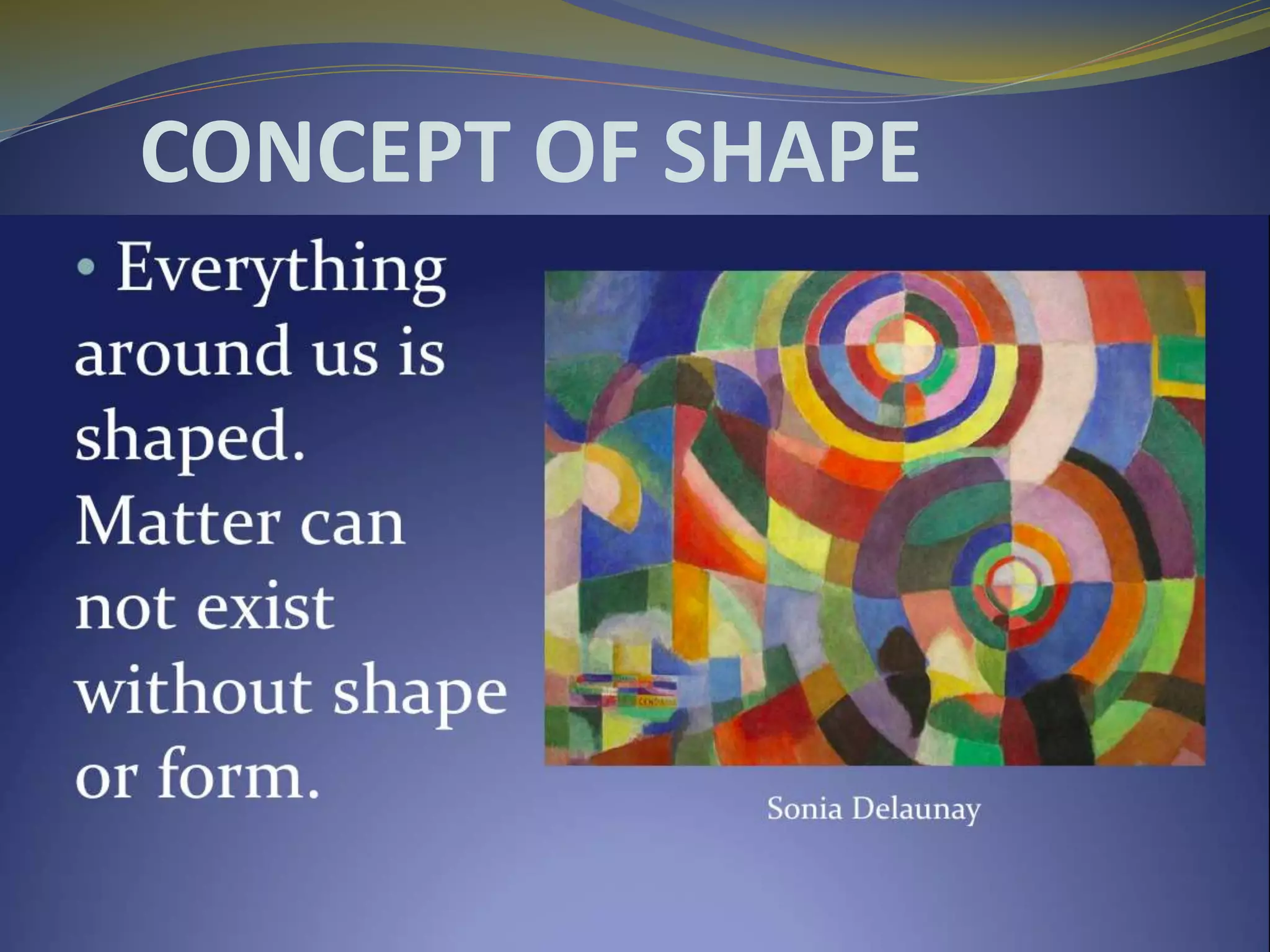 CONCEPT OF SHAPE

• Everything around us is shaped. Matter can not exist without shape or form.

Sonia Delaunay